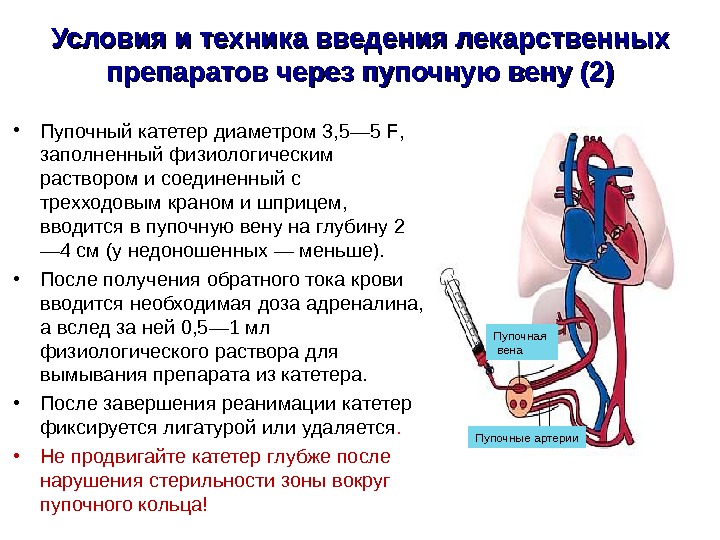 Условия и техника введения лекарственных препаратов через пупочную вену (2)

• Пупочный катетер диаметром 3,5—5 F, заполненный физиологическим раствором и соединенный с трехходовым краном и шприцем, вводится в пупочную вену на глубину 2—4 см (у недоношенных — меньше).

• После получения обратного тока крови вводится необходимая доза адреналина, а вслед за ней 0,5—1 мл физиологического раствора для вымывания препарата из катетера.

• После завершения реанимации катетер фиксируется лигатурой или удаляется.

• Не продвигайте катетер глубже после нарушения стерильности зоны вокруг пупочного кольца!

Пупочная вена

Пупочные артерии